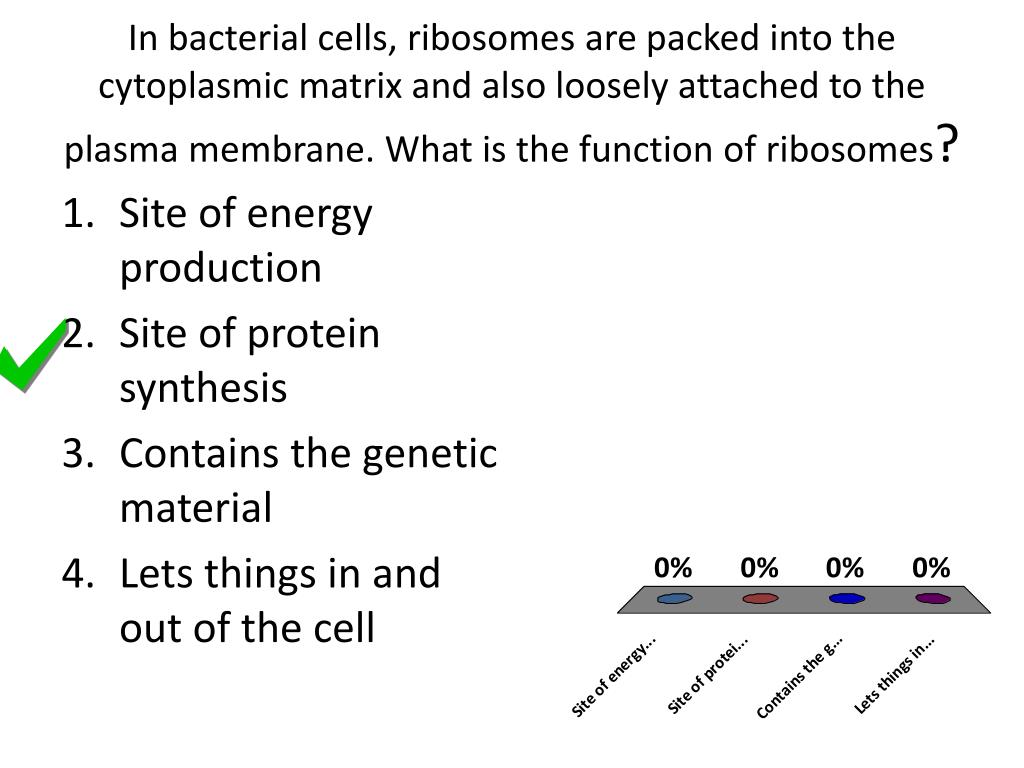 In bacterial cells, ribosomes are packed into the cytoplasmic matrix and also loosely attached to the plasma membrane. What is the function of ribosomes?

1. Site of energy production
2. Site of protein synthesis
3. Contains the genetic material
4. Lets things in and out of the cell

0%
0%
0%
0%

Site of energy...
Site of protei...
Contains the g...
Lets things in...